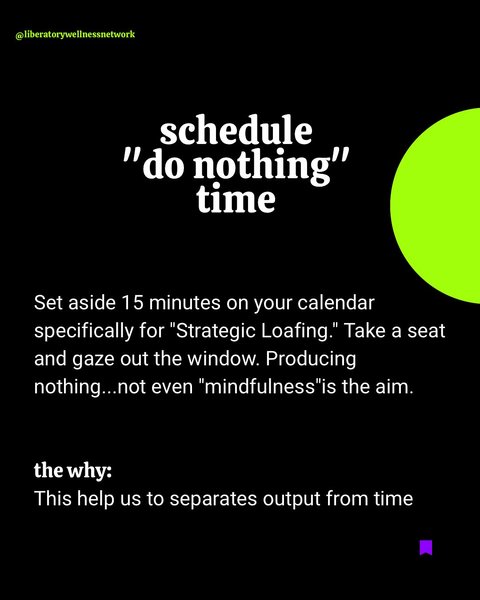 @liberatorywellnessnetwork

schedule "do nothing" time

Set aside 15 minutes on your calendar specifically for "Strategic Loafing." Take a seat and gaze out the window. Producing nothing...not even "mindfulness"is the aim.

the why:
This help us to separates output from time